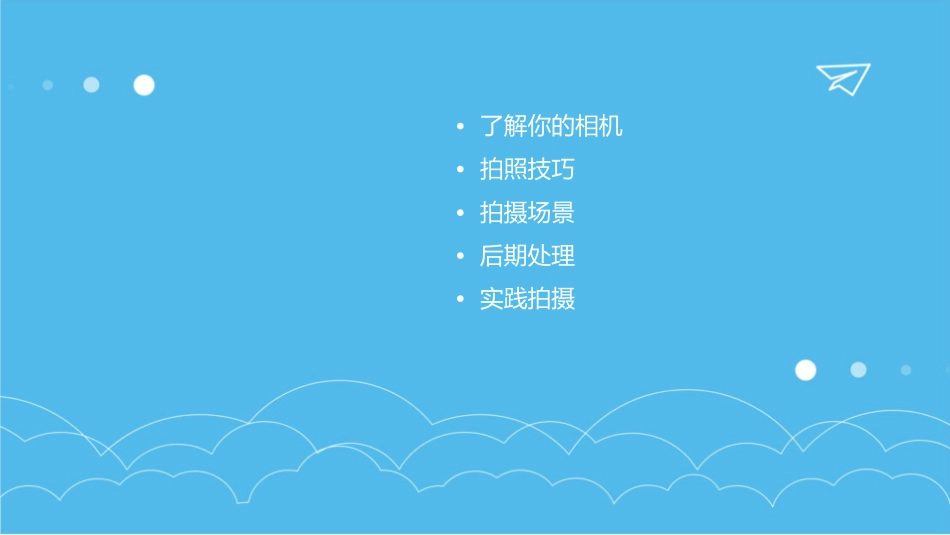 • 了解你的相机
• 拍照技巧
• 拍摄场景
• 后期处理
• 实践拍摄